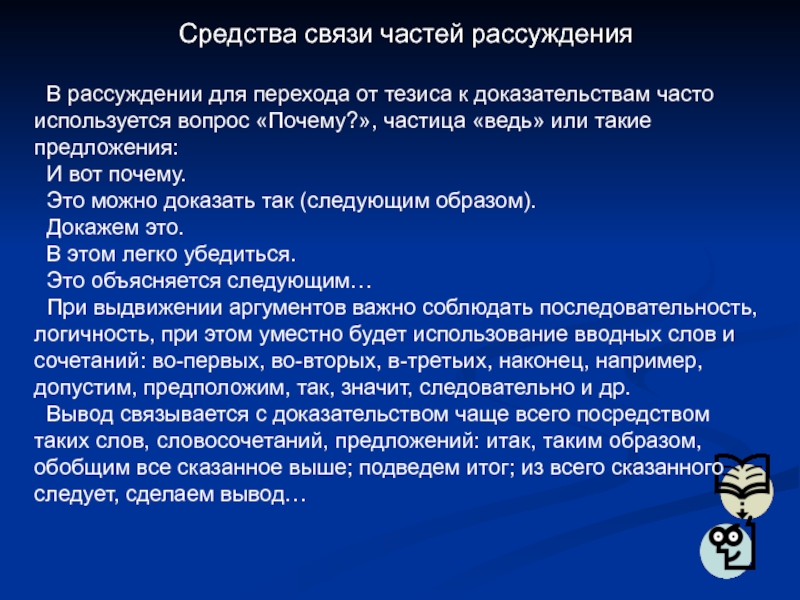 Средства связи частей рассуждения

В рассуждении для перехода от тезиса к доказательствам часто используется вопрос «Почему?», частица «ведь» или такие предложения:

И вот почему.

Это можно доказать так (следующим образом).

Докажем это.

В этом легко убедиться.

Это объясняется следующим…

При выдвижении аргументов важно соблюдать последовательность, логичность, при этом уместно будет использование вводных слов и сочетаний: во-первых, во-вторых, в-третьих, наконец, например, допустим, предположим, так, значит, следовательно и др.

Вывод связывается с доказательством чаще всего посредством таких слов, словосочетаний, предложений: итак, таким образом, обобщим все сказанное выше; подведем итог; из всего сказанного следует, сделаем вывод…